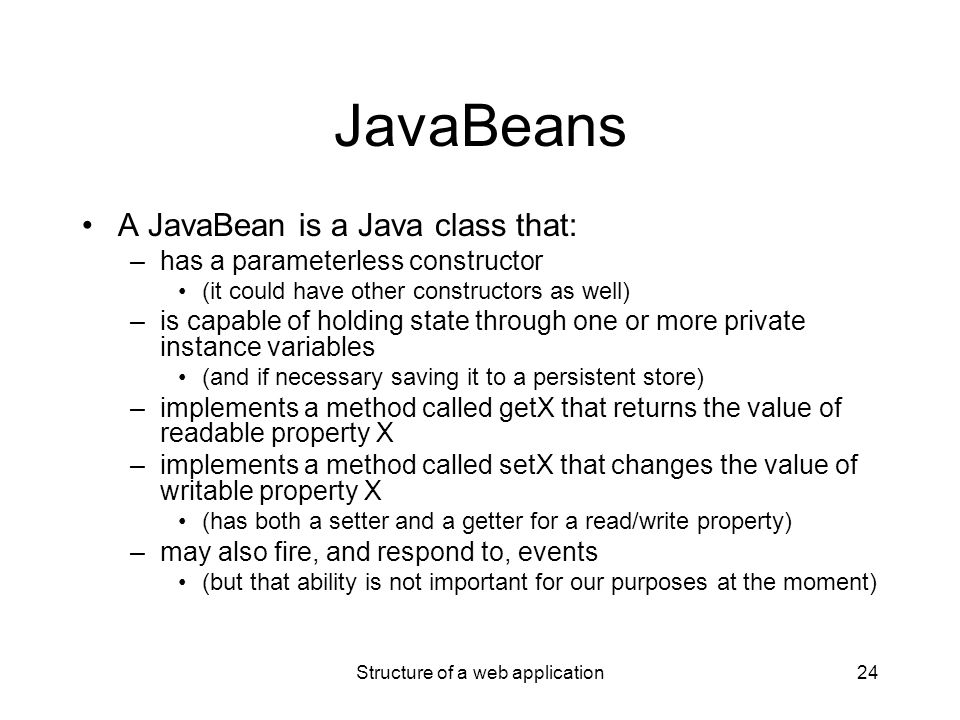 JavaBeans

• A JavaBean is a Java class that:
  – has a parameterless constructor
    • (it could have other constructors as well)
  – is capable of holding state through one or more private instance variables
    • (and if necessary saving it to a persistent store)
  – implements a method called getX that returns the value of readable property X
  – implements a method called setX that changes the value of writable property X
    • (has both a setter and a getter for a read/write property)
  – may also fire, and respond to, events
    • (but that ability is not important for our purposes at the moment)

Structure of a web application

24